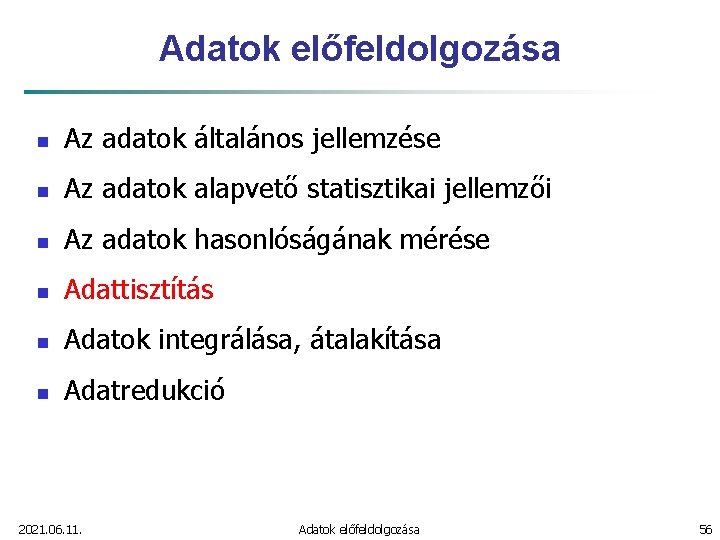 Adatok előfeldolgozása

- Az adatok általános jellemzése
- Az adatok alapvető statisztikai jellemzői
- Az adatok hasonlóságának mérése
- Adattisztítás
- Adatok integrálása, átalakítása
- Adatredukció

2021.06.11.

Adatok előfeldolgozása

56